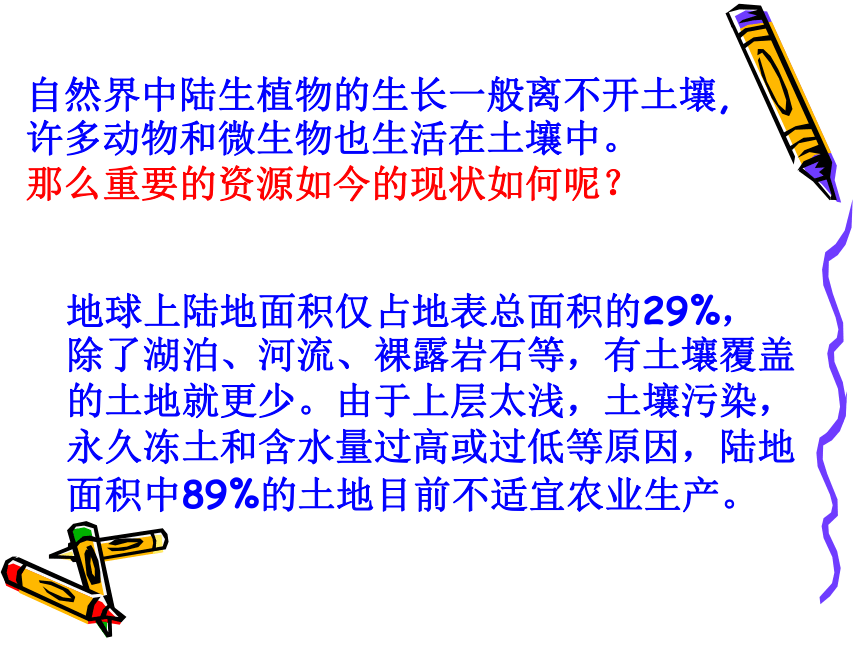 自然界中陆生植物的生长一般离不开土壤，许多动物和微生物也生活在土壤中。
那么重要的资源如今的现状如何呢？

地球上陆地面积仅占地表总面积的29%，除了湖泊、河流、裸露岩石等，有土壤覆盖的土地就更少。由于上层太浅，土壤污染，永久冻土和含水量过高或过低等原因，陆地面积中89%的土地目前不适宜农业生产。